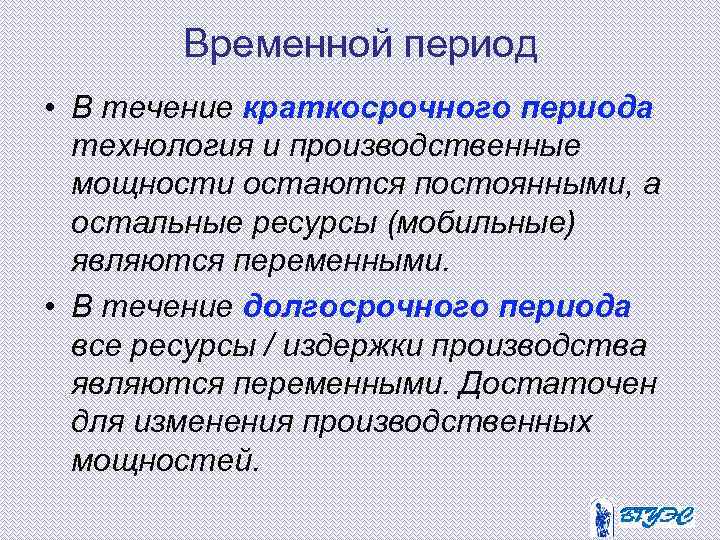 Временной период

• В течение краткосрочного периода технология и производственные мощности остаются постоянными, а остальные ресурсы (мобильные) являются переменными.

• В течение долгосрочного периода все ресурсы / издержки производства являются переменными. Достаточен для изменения производственных мощностей.

ВГУЭС